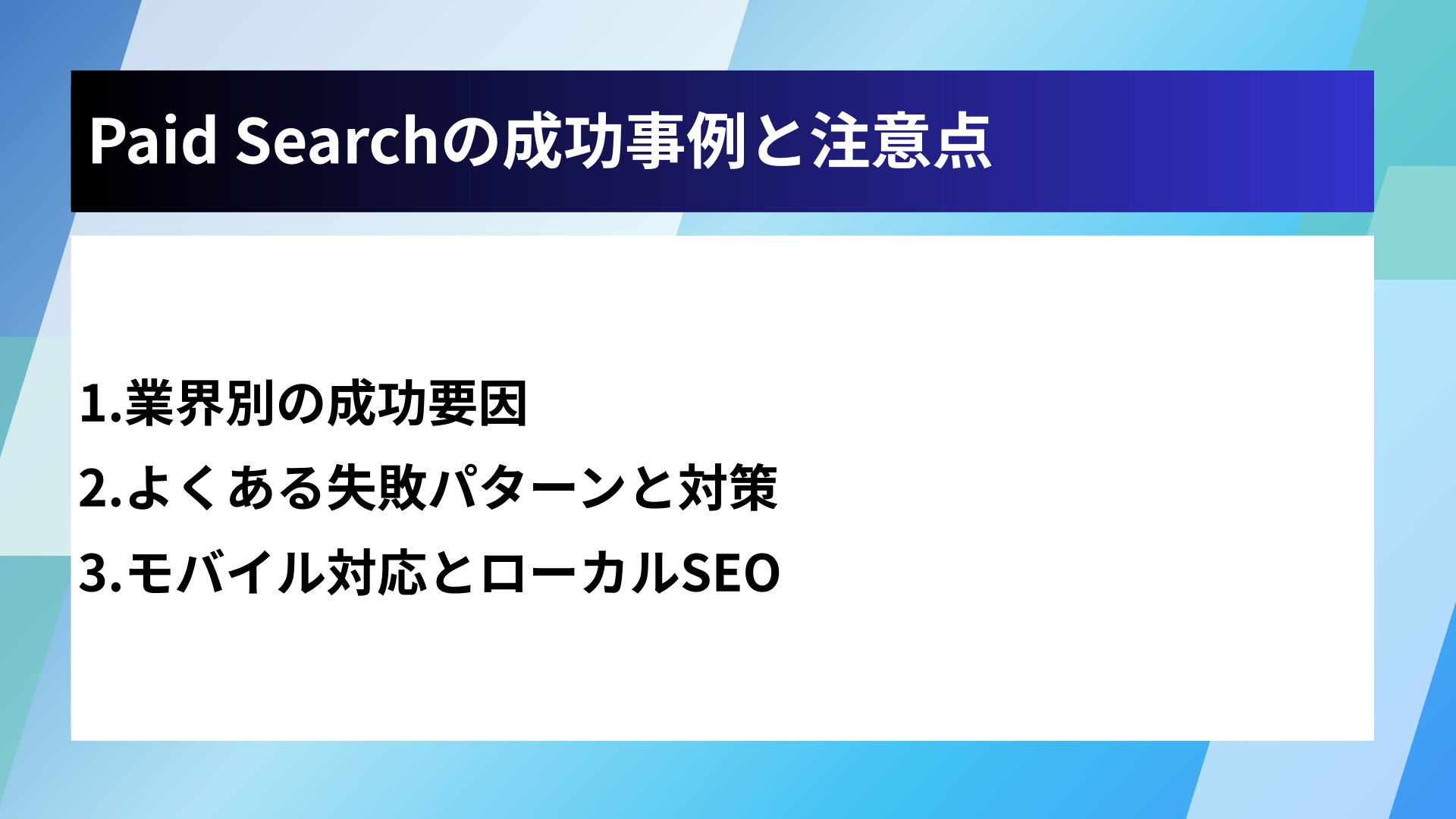 Paid Searchの成功事例と注意点

1.業界別の成功要因
2.よくある失敗パターンと対策
3.モバイル対応とローカルSEO